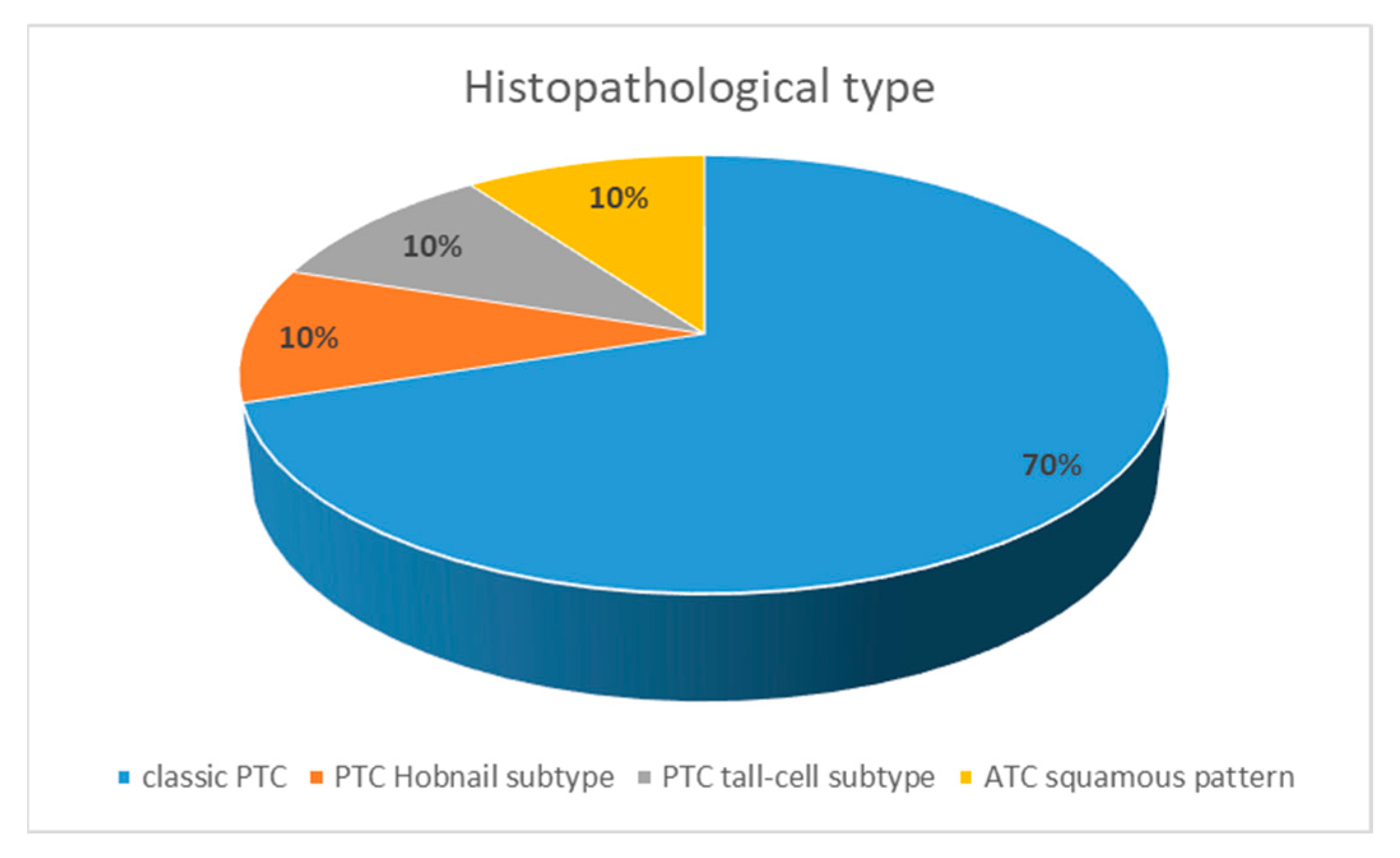 Histopathological type

10%

10%

10%

70%

classic PTC PTC Hobnail subtype PTC tall-cell subtype ATC squamous pattern